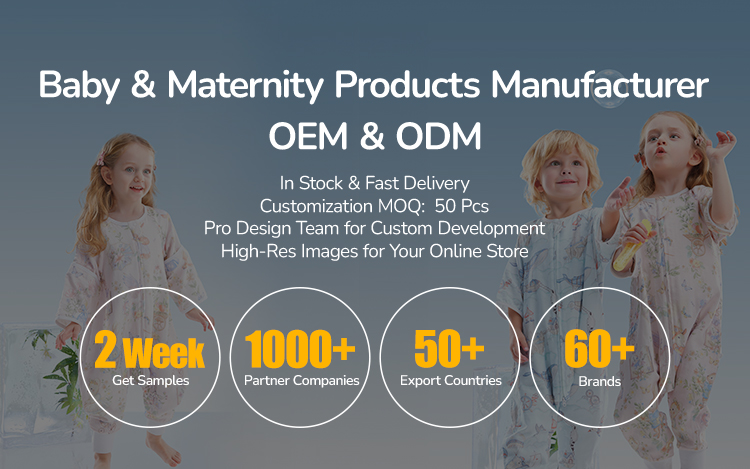 Baby & Maternity Products Manufacturer
OEM & ODM

In Stock & Fast Delivery
Customization MOQ: 50 Pcs
Pro Design Team for Custom Development
High-Res Images for Your Online Store

2 Week
Get Samples

1000+
Partner Companies

50+
Export Countries

60+
Brands